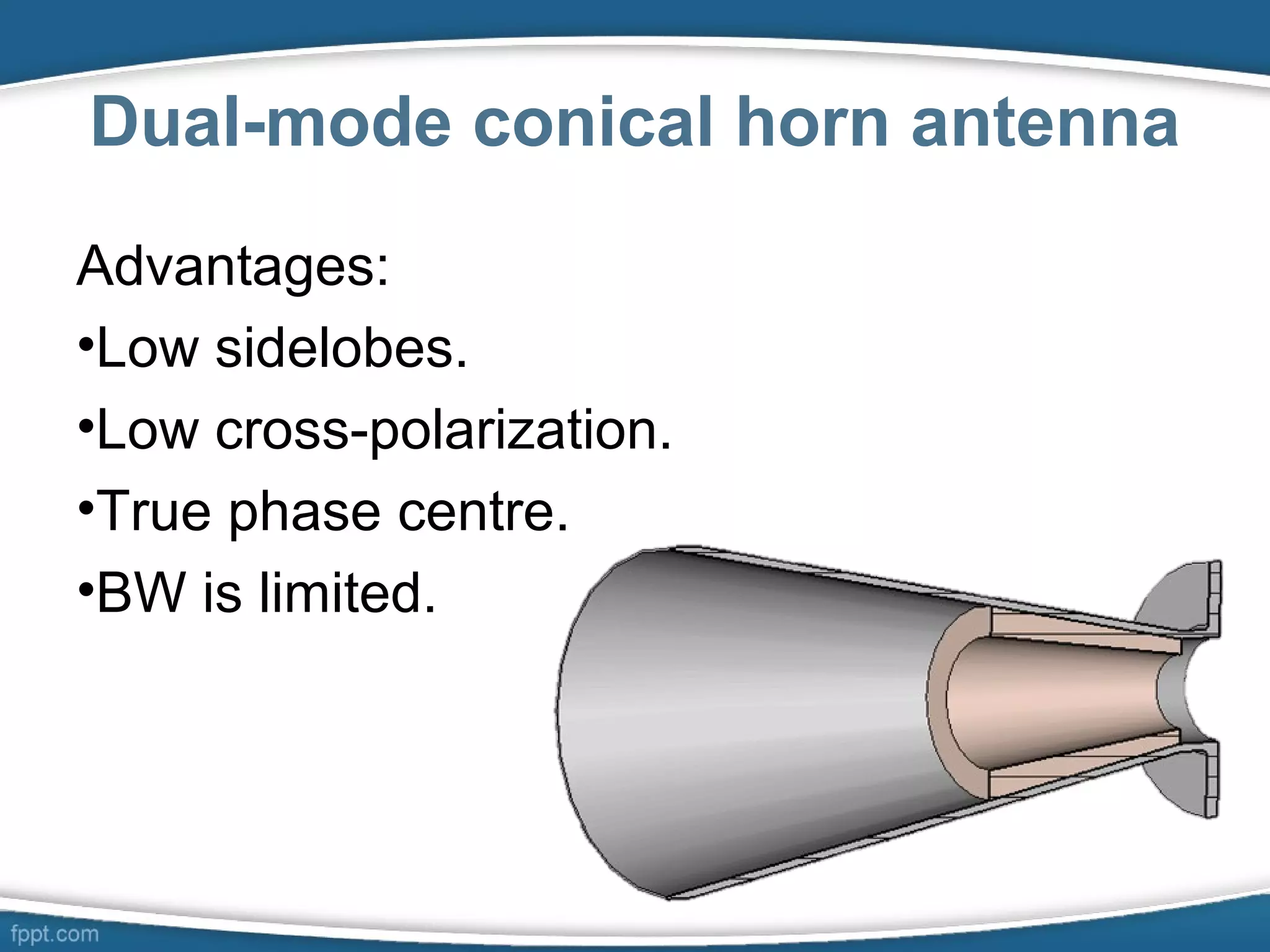 Dual-mode conical horn antenna

Advantages:

•Low sidelobes.

•Low cross-polarization.

•True phase centre.

•BW is limited.

fppt.com